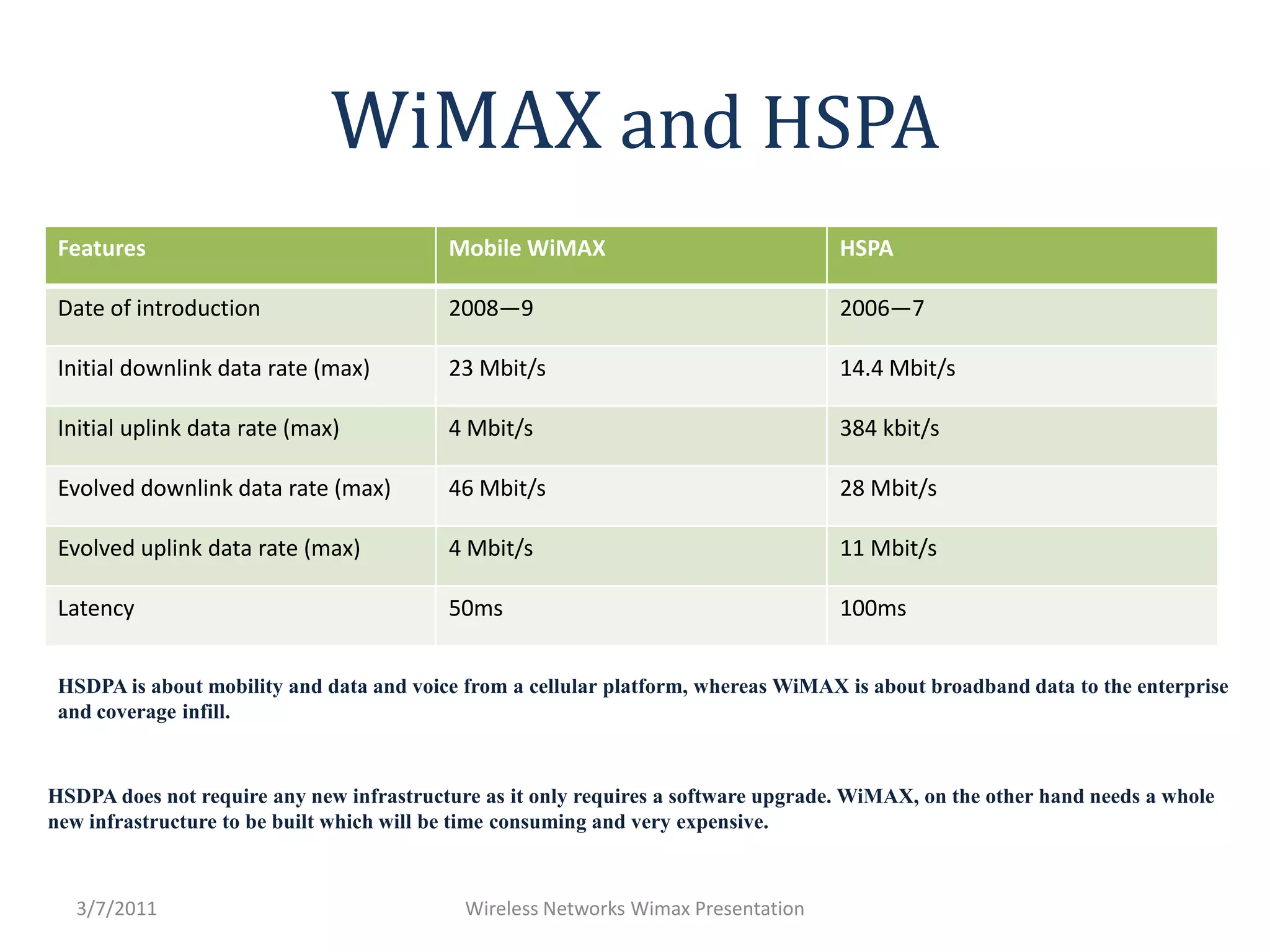 WiMAX and HSPA

| Features | Mobile WiMAX | HSPA |
|---|---|---|
| Date of introduction | 2008—9 | 2006—7 |
| Initial downlink data rate (max) | 23 Mbit/s | 14.4 Mbit/s |
| Initial uplink data rate (max) | 4 Mbit/s | 384 kbit/s |
| Evolved downlink data rate (max) | 46 Mbit/s | 28 Mbit/s |
| Evolved uplink data rate (max) | 4 Mbit/s | 11 Mbit/s |
| Latency | 50ms | 100ms |

HSDPA is about mobility and data and voice from a cellular platform, whereas WiMAX is about broadband data to the enterprise and coverage infill.

HSDPA does not require any new infrastructure as it only requires a software upgrade. WiMAX, on the other hand needs a whole new infrastructure to be built which will be time consuming and very expensive.

3/7/2011

Wireless Networks Wimax Presentation